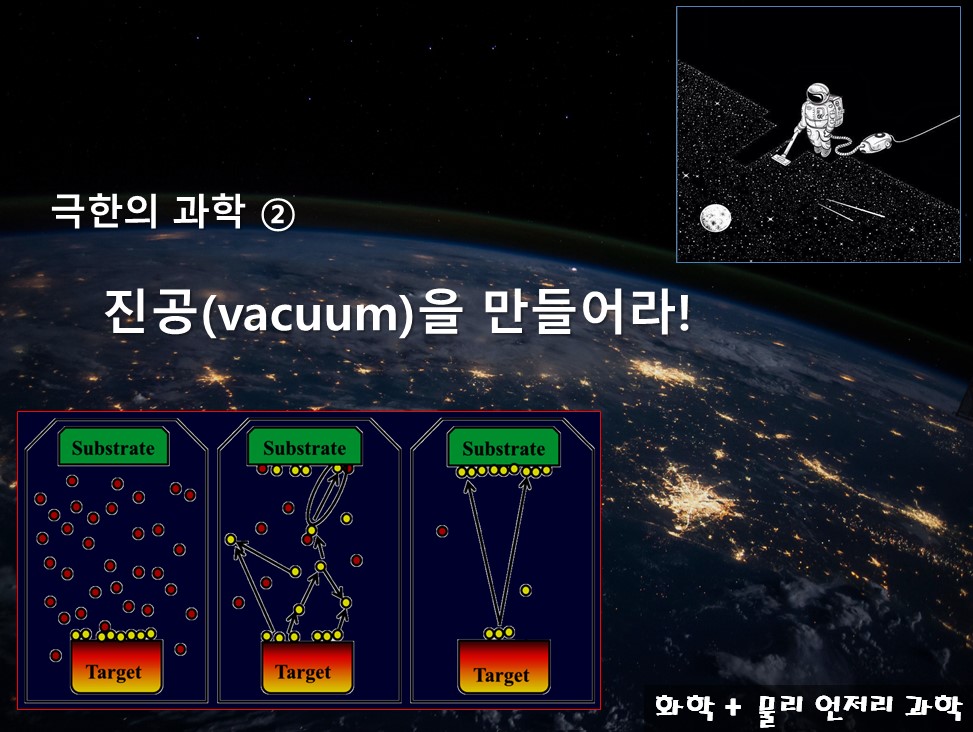 극한의 과학 ②

진공(vacuum)을 만들어라!

Substrate

Target

Substrate

Target

Substrate

Target

화학 + 물리 언저리 과학